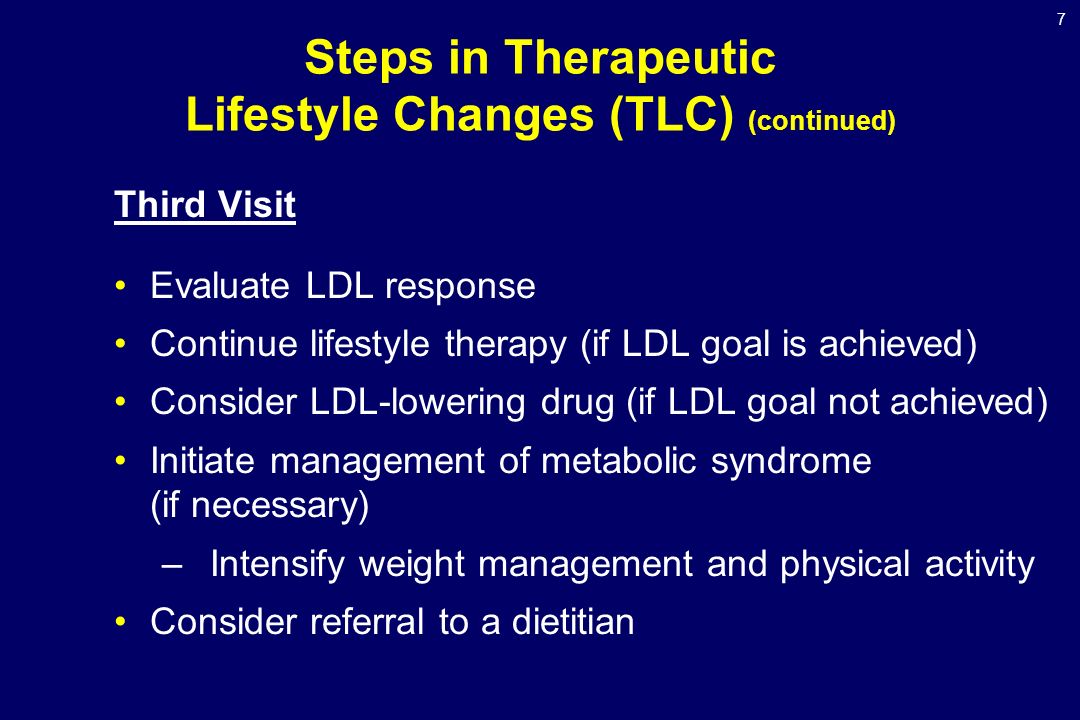 7

Steps in Therapeutic Lifestyle Changes (TLC) (continued)

Third Visit

• Evaluate LDL response
• Continue lifestyle therapy (if LDL goal is achieved)
• Consider LDL-lowering drug (if LDL goal not achieved)
• Initiate management of metabolic syndrome (if necessary)
– Intensify weight management and physical activity
• Consider referral to a dietitian